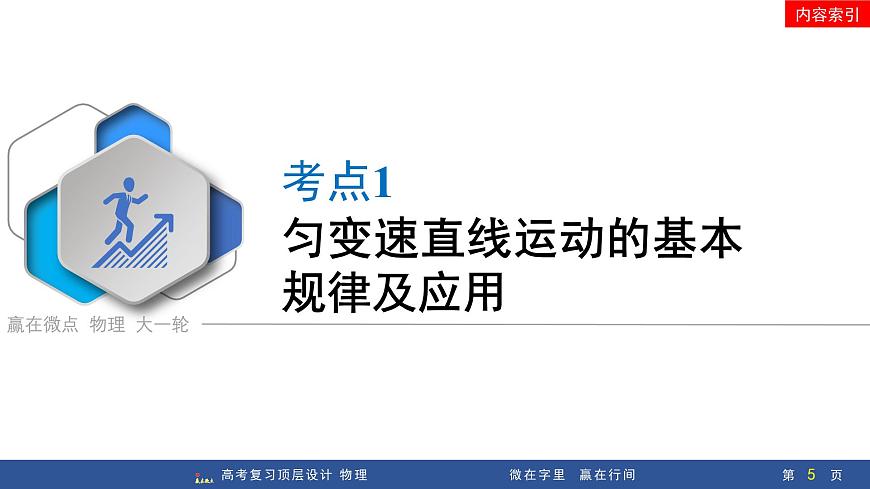 内容索引

考点1
匀变速直线运动的基本规律及应用

赢在微点 物理 大一轮

高考复习顶层设计 物理

微在字里 赢在行间

第 5 页